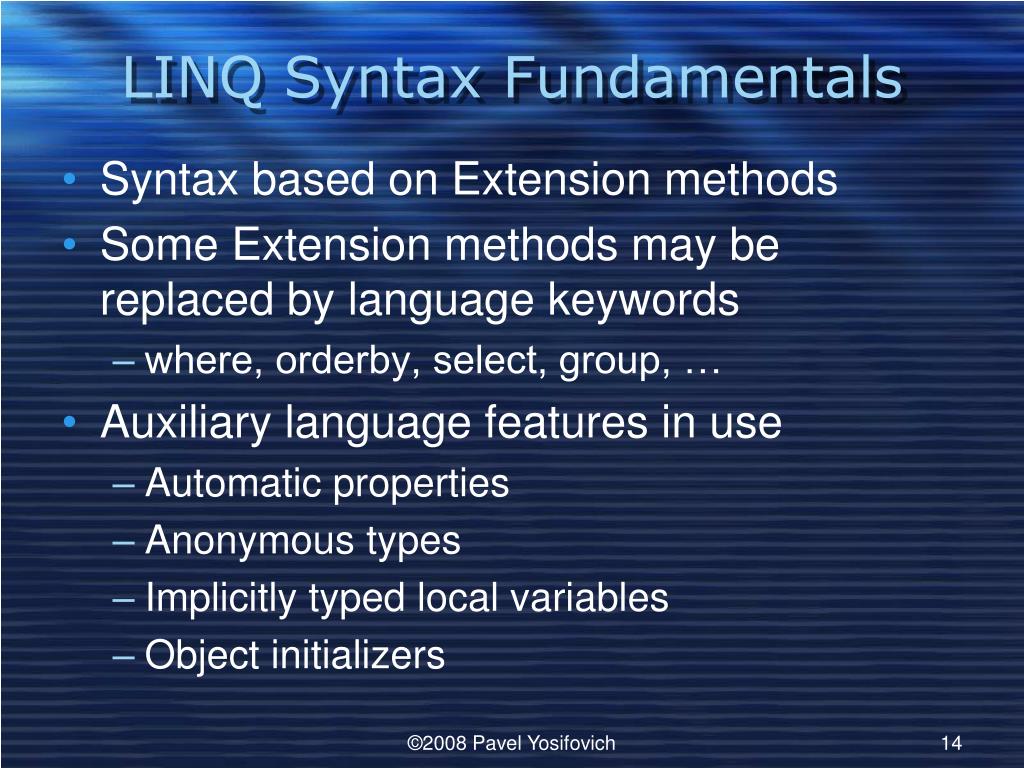 LINQ Syntax Fundamentals

• Syntax based on Extension methods
• Some Extension methods may be replaced by language keywords
– where, orderby, select, group, …
• Auxiliary language features in use
– Automatic properties
– Anonymous types
– Implicitly typed local variables
– Object initializers

©2008 Pavel Yosifovich

14